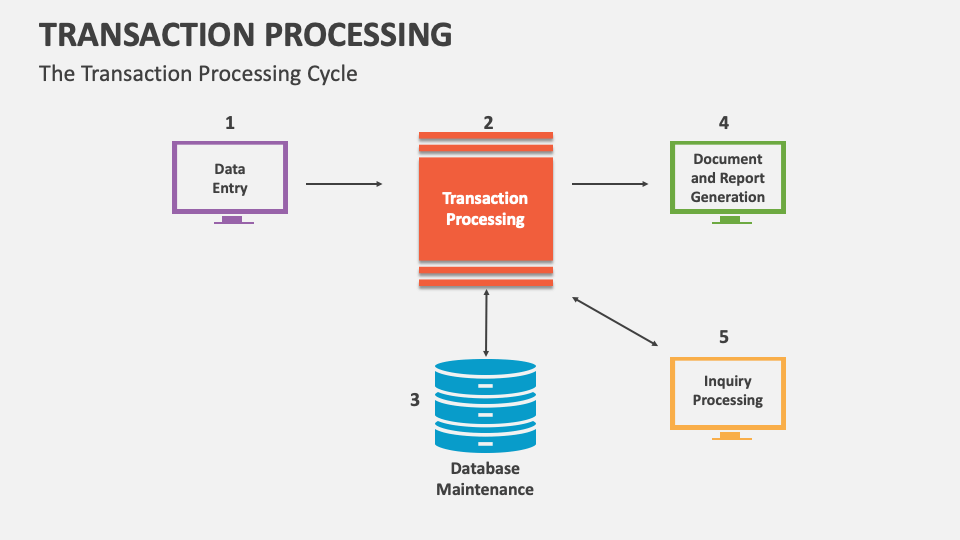 TRANSACTION PROCESSING

The Transaction Processing Cycle

1

Data Entry

2

Transaction Processing

4

Document and Report Generation

3

Database Maintenance

5

Inquiry Processing